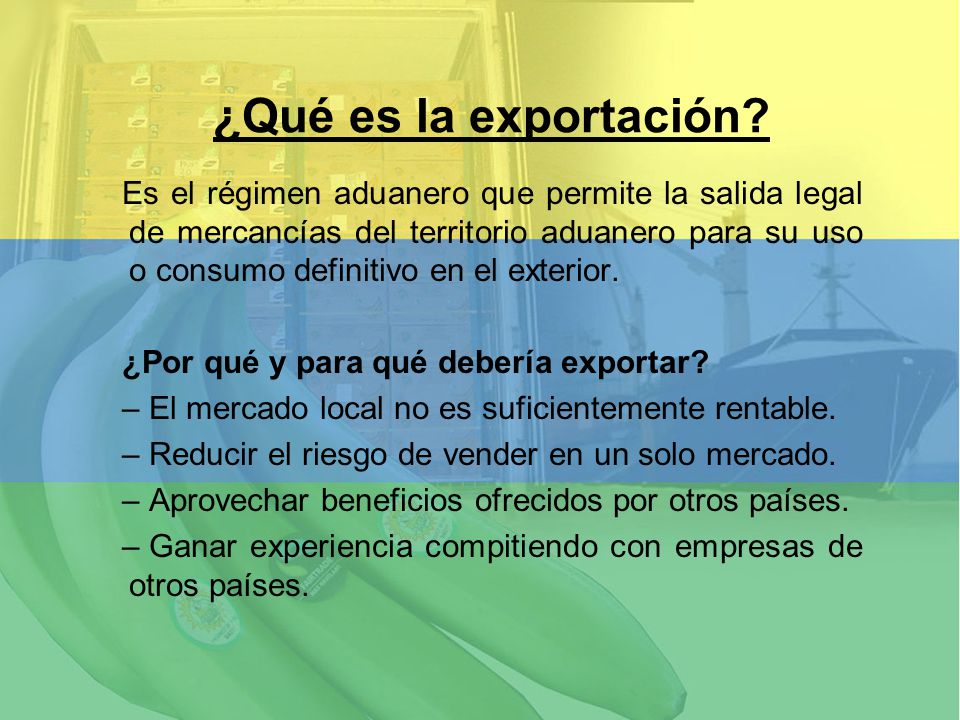 ¿Qué es la exportación?

Es el régimen aduanero que permite la salida legal de mercancías del territorio aduanero para su uso o consumo definitivo en el exterior.

¿Por qué y para qué debería exportar?
– El mercado local no es suficientemente rentable.
– Reducir el riesgo de vender en un solo mercado.
– Aprovechar beneficios ofrecidos por otros países.
– Ganar experiencia compitiendo con empresas de otros países.